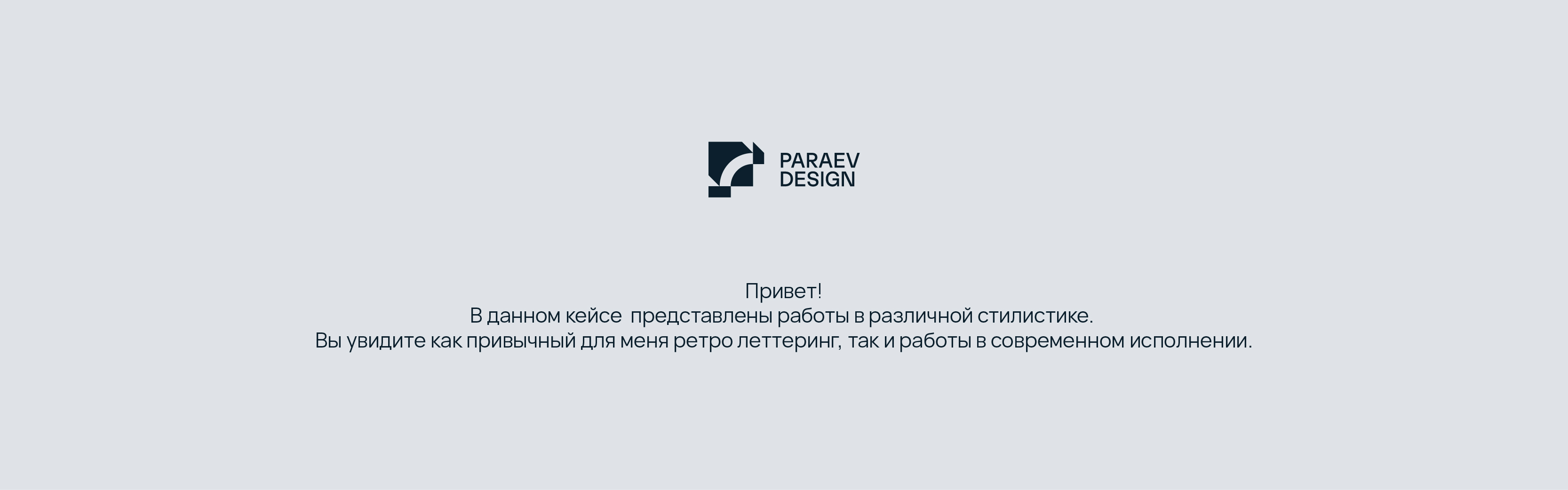 PARAEV
DESIGN

Привет!
В данном кейсе представлены работы в различной стилистике.
Вы увидите как привычный для меня ретро леттеринг, так и работы в современном исполнении.